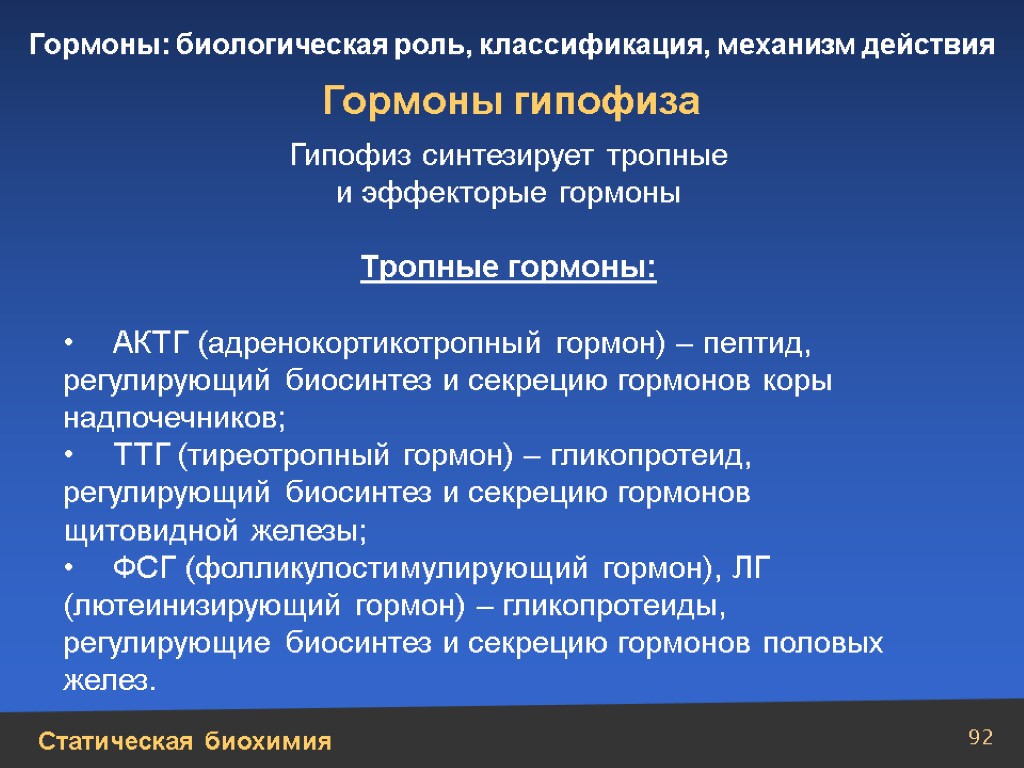 Гормоны: биологическая роль, классификация, механизм действия

Гормоны гипофиза

Гипофиз синтезирует тропные и эффекторые гормоны

Тропные гормоны:

• АКТГ (адренокортикотропный гормон) – пептид, регулирующий биосинтез и секрецию гормонов коры надпочечников;
• ТТГ (тиреотропный гормон) – гликопротеид, регулирующий биосинтез и секрецию гормонов щитовидной железы;
• ФСГ (фолликулостимулирующий гормон), ЛГ (лютеинизирующий гормон) – гликопротеиды, регулирующие биосинтез и секрецию гормонов половых желез.

Статическая биохимия

92